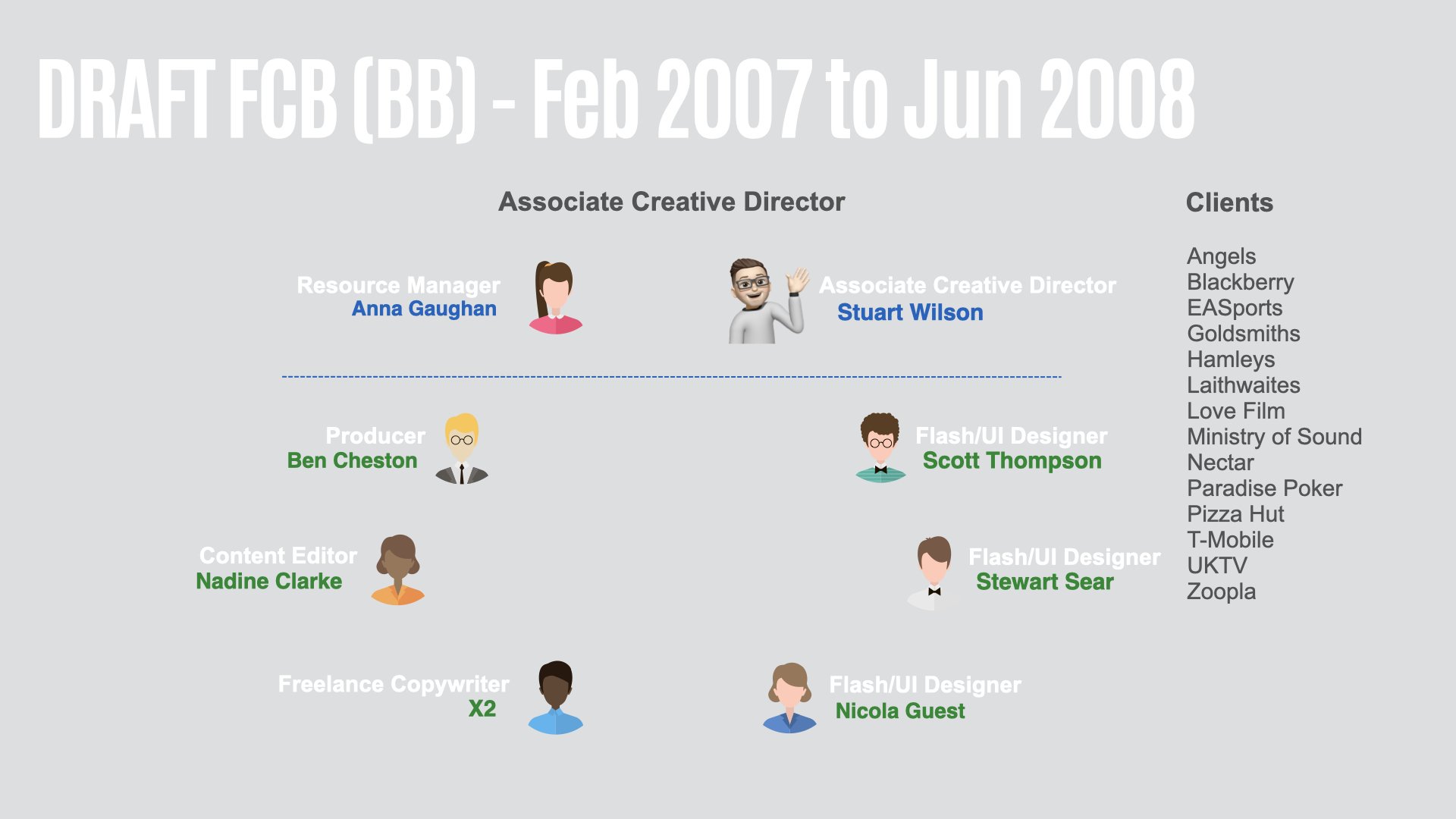 DRAFT FCB (BB) - Feb 2007 to Jun 2008

Associate Creative Director

Resource Manager
Anna Gaughan

Associate Creative Director
Stuart Wilson

Producer
Ben Cheston

Flash/UI Designer
Scott Thompson

Content Editor
Nadine Clarke

Flash/UI Designer
Stewart Sear

Freelance Copywriter
X2

Flash/UI Designer
Nicola Guest

Clients

Angels
Blackberry
EASports
Goldsmiths
Hamleys
Laithwaites
Love Film
Ministry of Sound
Nectar
Paradise Poker
Pizza Hut
T-Mobile
UKTV
Zoopla